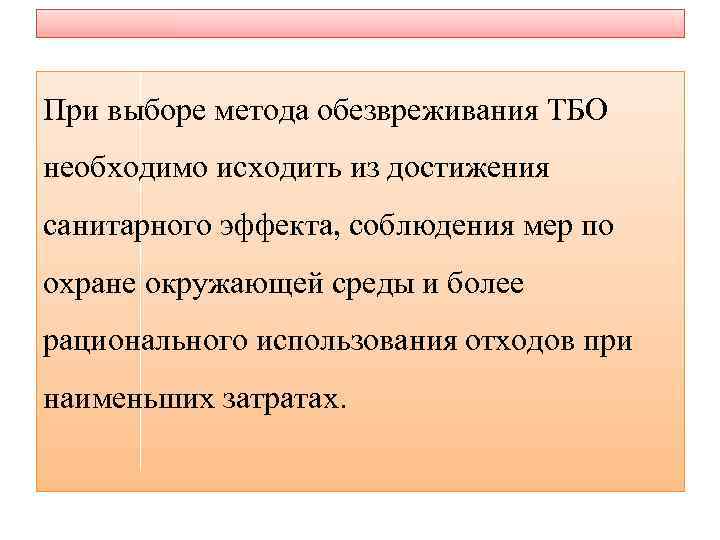 При выборе метода обезвреживания ТБО необходимо исходить из достижения санитарного эффекта, соблюдения мер по охране окружающей среды и более рационального использования отходов при наименьших затратах.